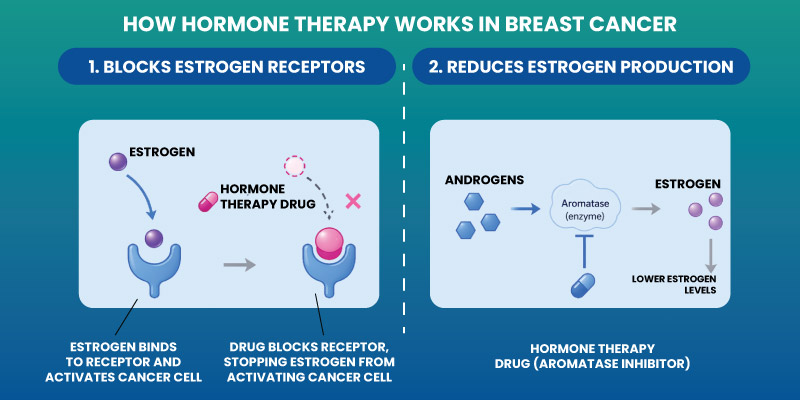 HOW HORMONE THERAPY WORKS IN BREAST CANCER

1. BLOCKS ESTROGEN RECEPTORS

ESTROGEN

HORMONE THERAPY DRUG

ESTROGEN BINDS TO RECEPTOR AND ACTIVATES CANCER CELL

DRUG BLOCKS RECEPTOR, STOPPING ESTROGEN FROM ACTIVATING CANCER CELL

2. REDUCES ESTROGEN PRODUCTION

ANDROGENS

Aromatase (enzyme)

ESTROGEN

LOWER ESTROGEN LEVELS

HORMONE THERAPY DRUG (AROMATASE INHIBITOR)